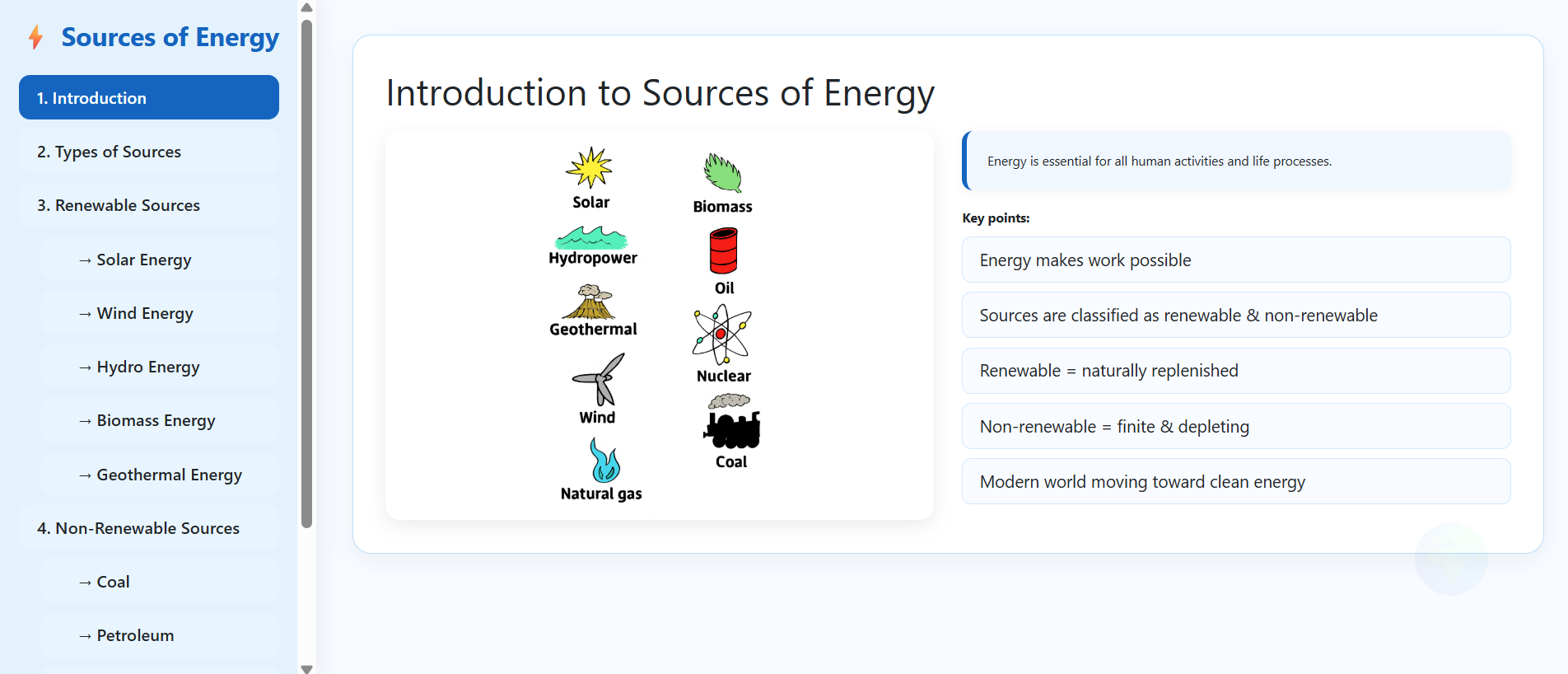 Sources of Energy

1. Introduction

2. Types of Sources

3. Renewable Sources

→ Solar Energy

→ Wind Energy

→ Hydro Energy

→ Biomass Energy

→ Geothermal Energy

4. Non-Renewable Sources

→ Coal

→ Petroleum

Introduction to Sources of Energy

Solar
Hydropower
Geothermal
Wind
Natural gas
Biomass
Oil
Nuclear
Coal

Energy is essential for all human activities and life processes.

Key points:

Energy makes work possible

Sources are classified as renewable & non-renewable

Renewable = naturally replenished

Non-renewable = finite & depleting

Modern world moving toward clean energy